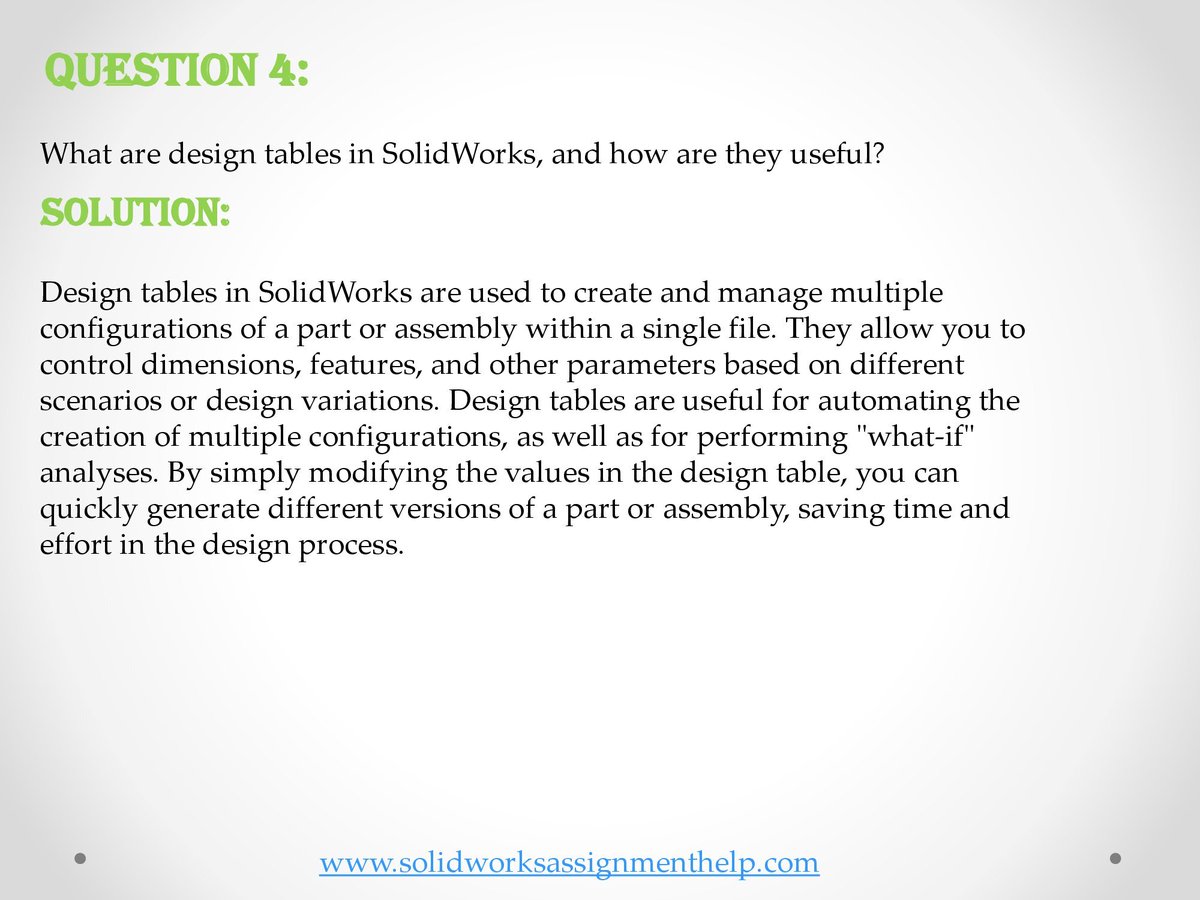 QUESTION 4:

What are design tables in SolidWorks, and how are they useful?

SOLUTION:

Design tables in SolidWorks are used to create and manage multiple configurations of a part or assembly within a single file. They allow you to control dimensions, features, and other parameters based on different scenarios or design variations. Design tables are useful for automating the creation of multiple configurations, as well as for performing "what-if" analyses. By simply modifying the values in the design table, you can quickly generate different versions of a part or assembly, saving time and effort in the design process.

www.solidworksassignmenthelp.com